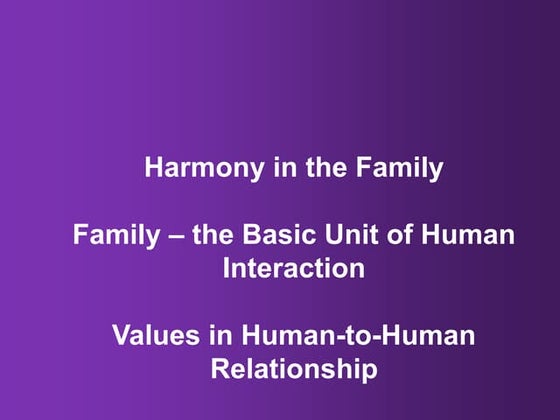 Harmony in the Family

Family – the Basic Unit of Human Interaction

Values in Human-to-Human Relationship